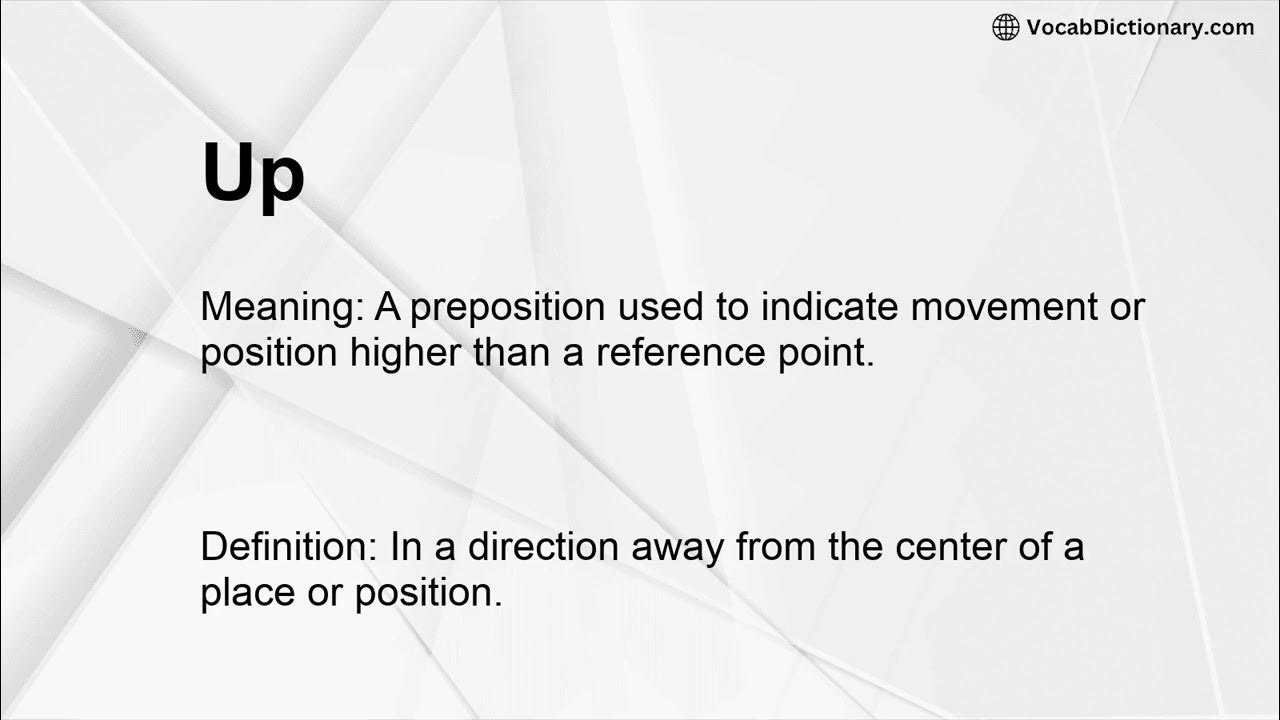 VocabDictionary.com

Up

Meaning: A preposition used to indicate movement or position higher than a reference point.

Definition: In a direction away from the center of a place or position.